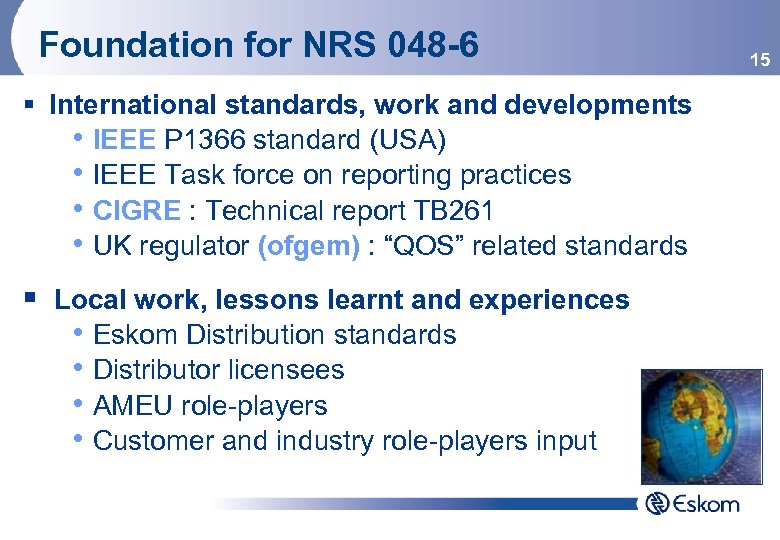 Foundation for NRS 048-6

15

▪ International standards, work and developments
• IEEE P1366 standard (USA)
• IEEE Task force on reporting practices
• CIGRE : Technical report TB261
• UK regulator (ofgem) : “QOS” related standards

▪ Local work, lessons learnt and experiences
• Eskom Distribution standards
• Distributor licensees
• AMEU role-players
• Customer and industry role-players input

Eskom